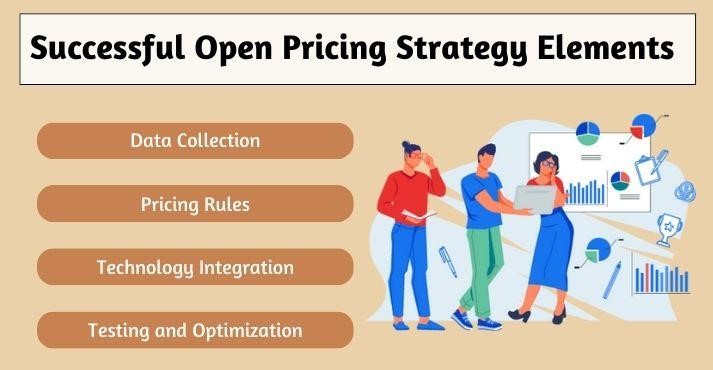 Successful Open Pricing Strategy Elements

Data Collection

Pricing Rules

Technology Integration

Testing and Optimization